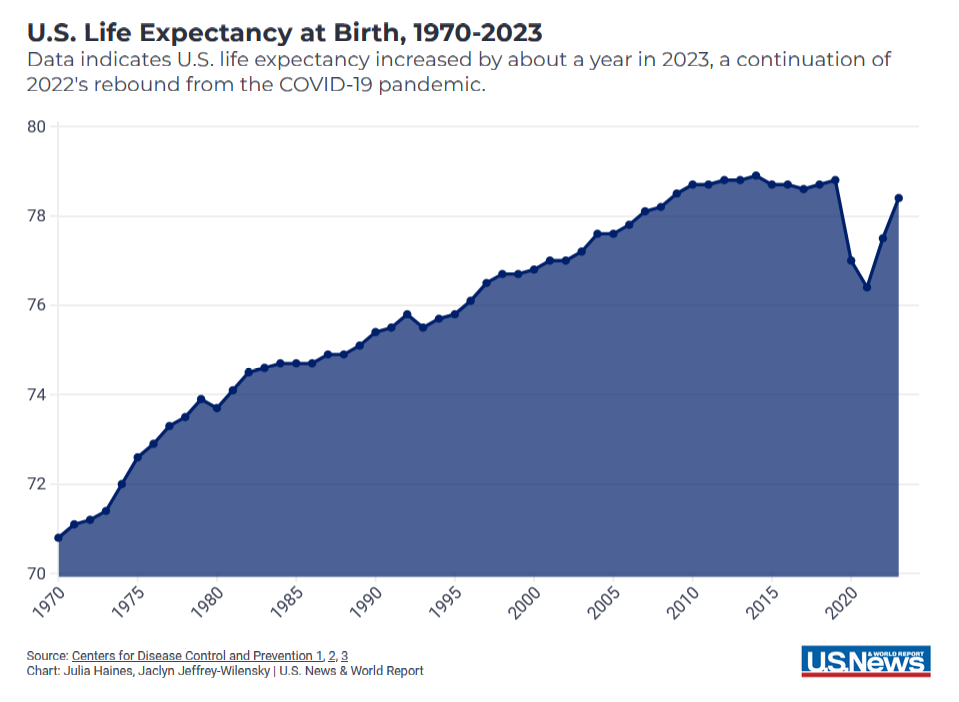 U.S. Life Expectancy at Birth, 1970-2023

Data indicates U.S. life expectancy increased by about a year in 2023, a continuation of 2022's rebound from the COVID-19 pandemic.

80
78
76
74
72
70

1970 1975 1980 1985 1990 1995 2000 2005 2010 2015 2020

Source: Centers for Disease Control and Prevention 1, 2, 3
Chart: Julia Haines, Jaclyn Jeffrey-Wilensky | U.S. News & World Report

U.S.News & WORLD REPORT